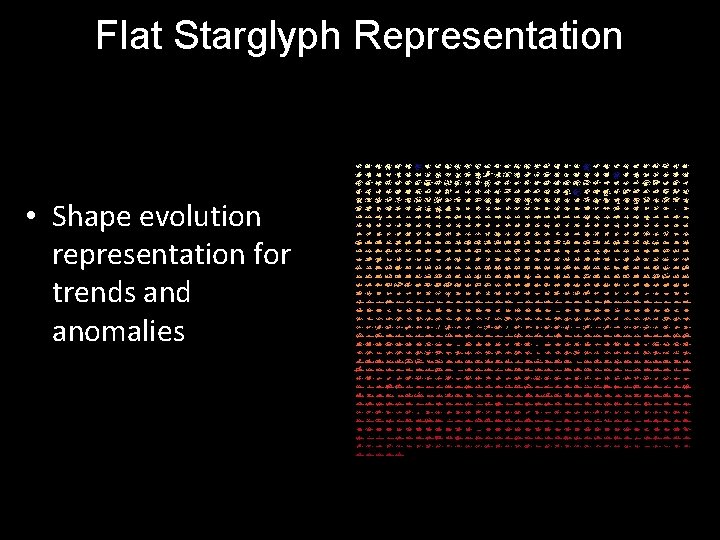 Flat Starglyph Representation

• Shape evolution representation for trends and anomalies